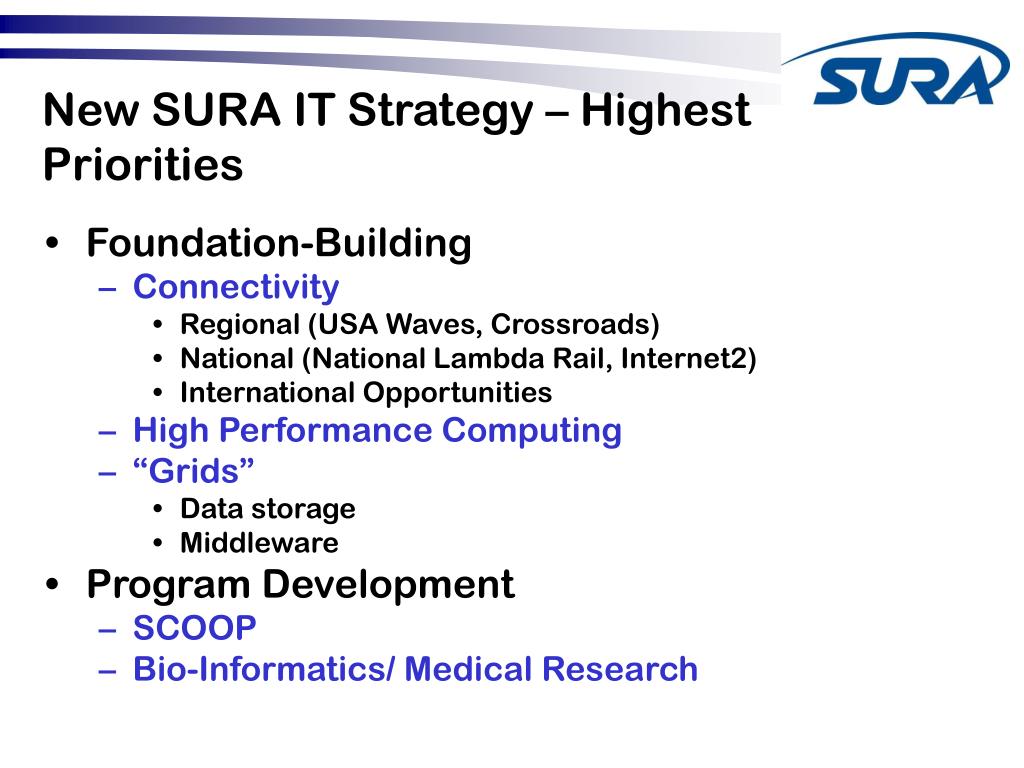 SURA

New SURA IT Strategy – Highest Priorities

• Foundation-Building
  – Connectivity
    • Regional (USA Waves, Crossroads)
    • National (National Lambda Rail, Internet2)
    • International Opportunities
  – High Performance Computing
  – “Grids”
    • Data storage
    • Middleware
• Program Development
  – SCOOP
  – Bio-Informatics/ Medical Research